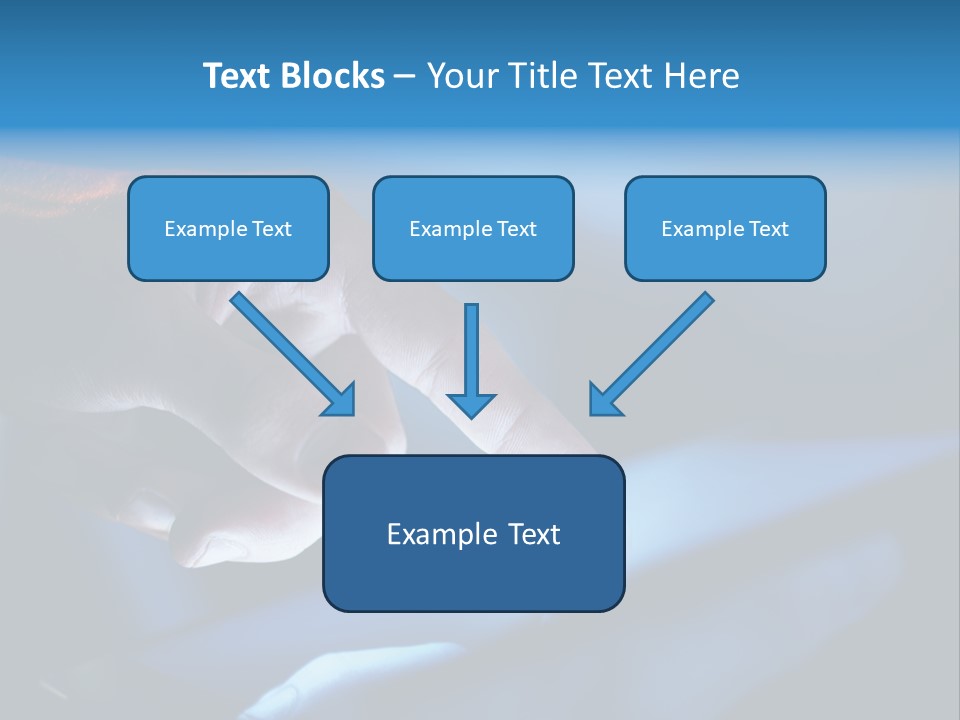 Text Blocks – Your Title Text Here

Example Text

Example Text

Example Text

Example Text